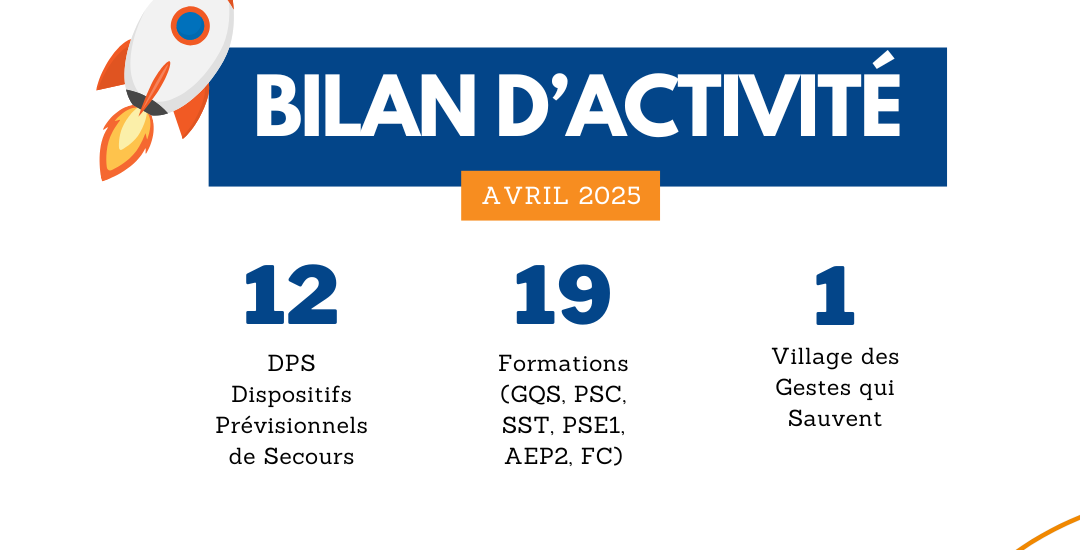 BILAN D'ACTIVITÉ

AVRIL 2025

12

DPS
Dispositifs
Prévisionnels
de Secours

19

Formations
(GQS, PSC,
SST, PSE1,
AEP2, FC)

1

Village des
Gestes qui
Sauvent